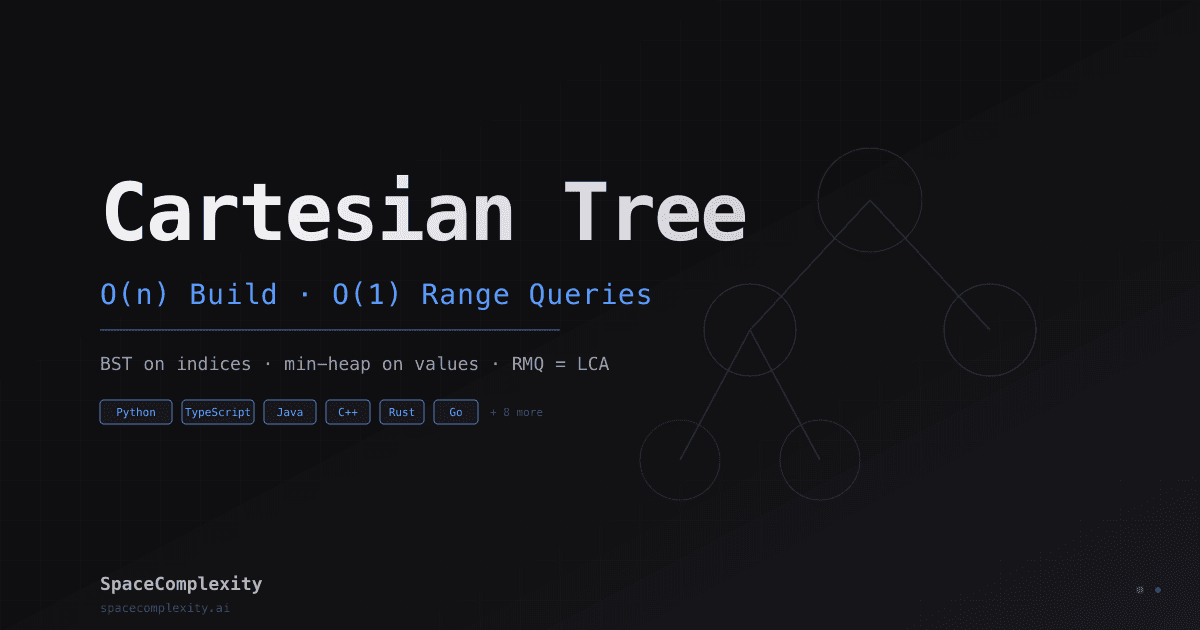 Cartesian Tree

O(n) Build · O(1) Range Queries

BST on indices · min-heap on values · RMQ = LCA

Python TypeScript Java C++ Rust Go + 8 more

SpaceComplexity
spacecomplexity.ai